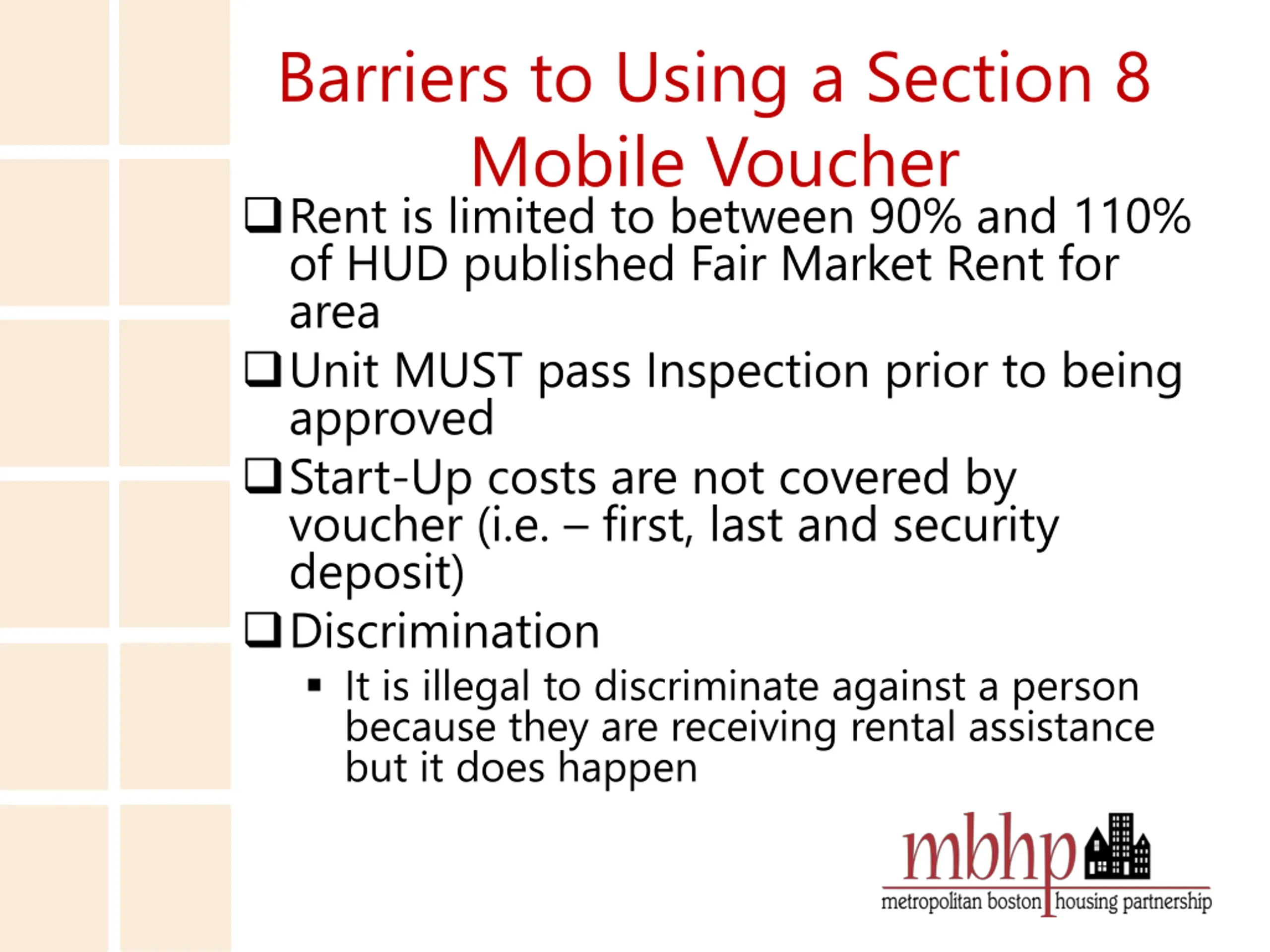 Barriers to Using a Section 8 Mobile Voucher

❑ Rent is limited to between 90% and 110% of HUD published Fair Market Rent for area

❑ Unit MUST pass Inspection prior to being approved

❑ Start-Up costs are not covered by voucher (i.e. – first, last and security deposit)

❑ Discrimination

▪ It is illegal to discriminate against a person because they are receiving rental assistance but it does happen

mbhp
metropolitan boston housing partnership